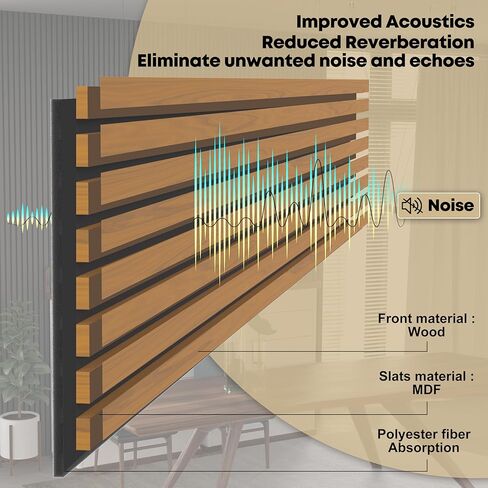 Improved Acoustics
Reduced Reverberation
Eliminate unwanted noise and echoes

Noise

Front material :
Wood

Slats material :
MDF

Polyester fiber
Absorption